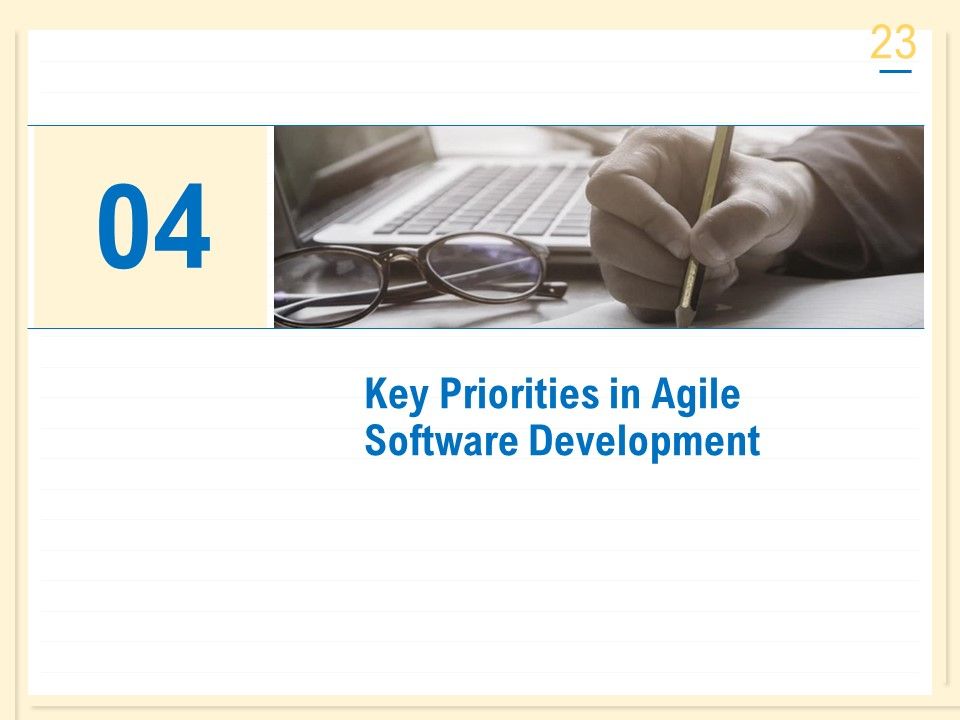 23

04

Key Priorities in Agile Software Development